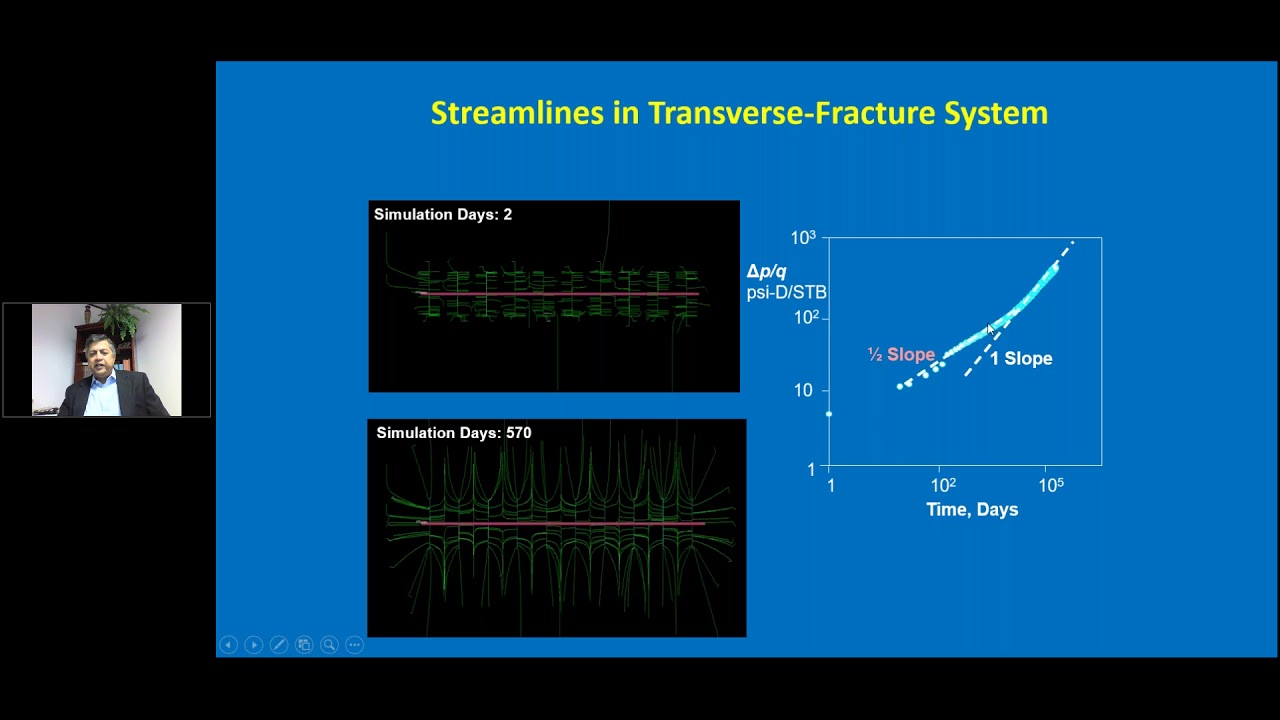 Streamlines in Transverse-Fracture System

Simulation Days: 2

Simulation Days: 570

$\Delta p/q$
psi-D/STB

$10^3$

$10^2$

10

1

½ Slope

1 Slope

1

$10^2$

$10^5$

Time, Days